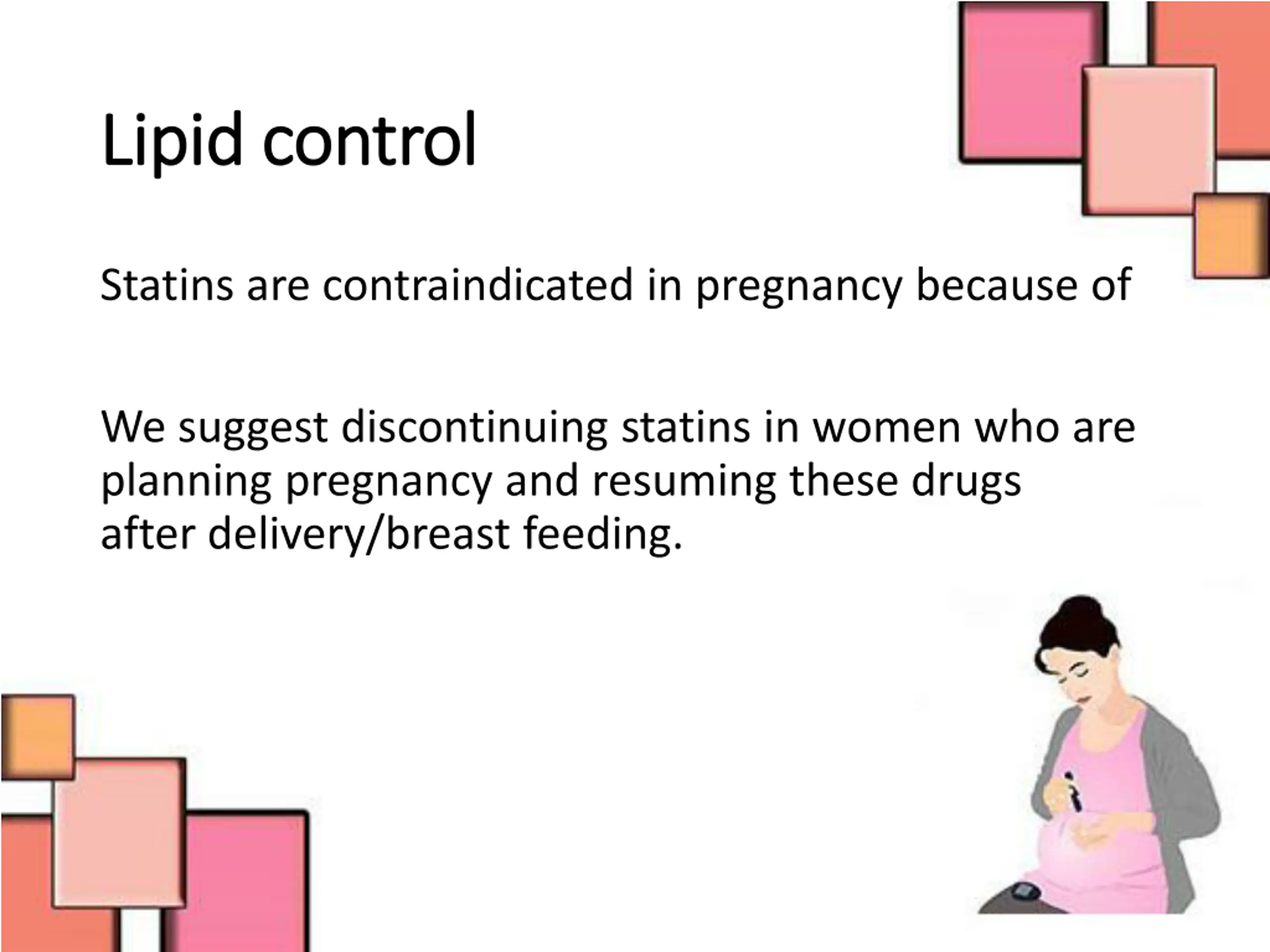 Lipid control

Statins are contraindicated in pregnancy because of

We suggest discontinuing statins in women who are planning pregnancy and resuming these drugs after delivery/breast feeding.